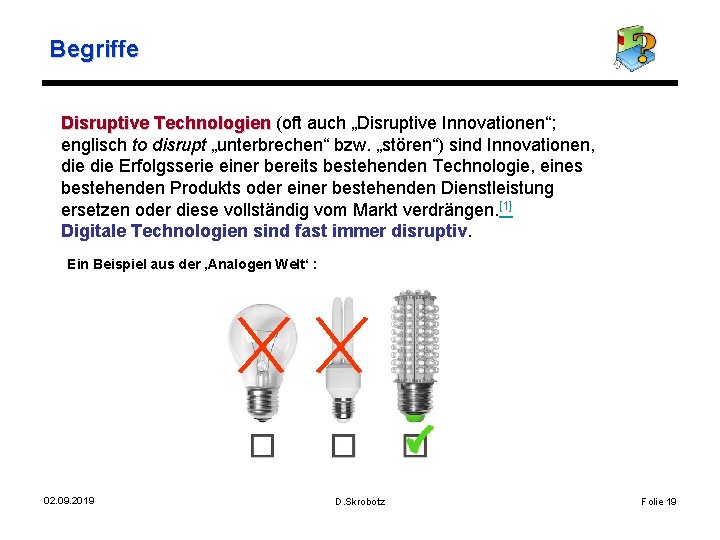 Begriffe

Disruptive Technologien (oft auch „Disruptive Innovationen“; englisch to disrupt „unterbrechen“ bzw. „stören“) sind Innovationen, die die Erfolgsserie einer bereits bestehenden Technologie, eines bestehenden Produkts oder einer bestehenden Dienstleistung ersetzen oder diese vollständig vom Markt verdrängen.[1]
Digitale Technologien sind fast immer disruptiv.

Ein Beispiel aus der ‚Analogen Welt‘ :

02.09.2019

D.Skrobotz

Folie 19